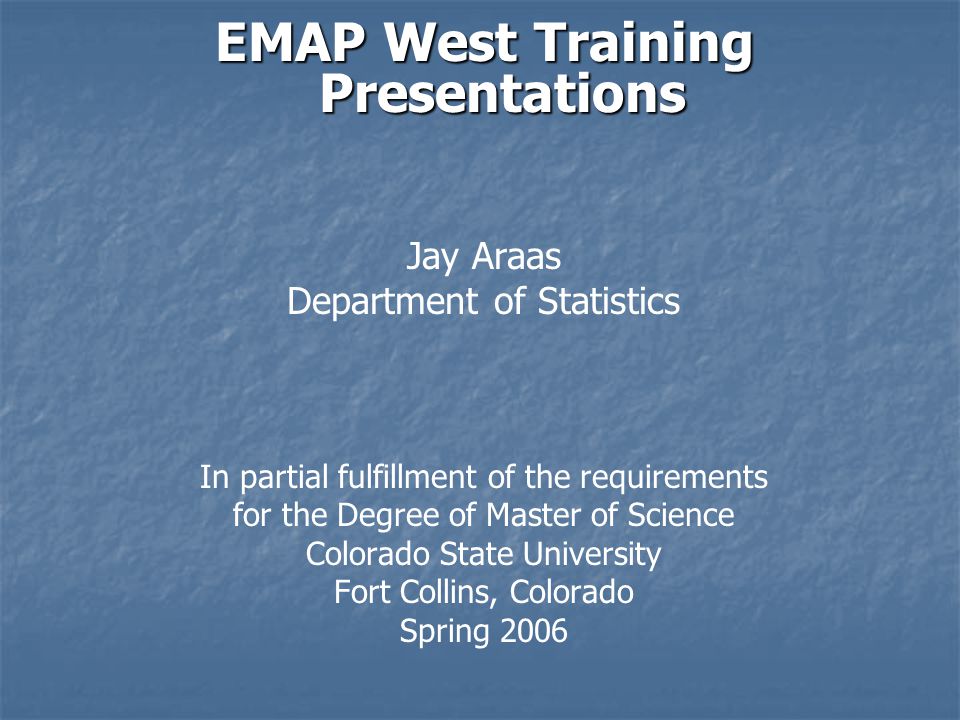 EMAP West Training Presentations

Jay Araas
Department of Statistics

In partial fulfillment of the requirements for the Degree of Master of Science
Colorado State University
Fort Collins, Colorado
Spring 2006